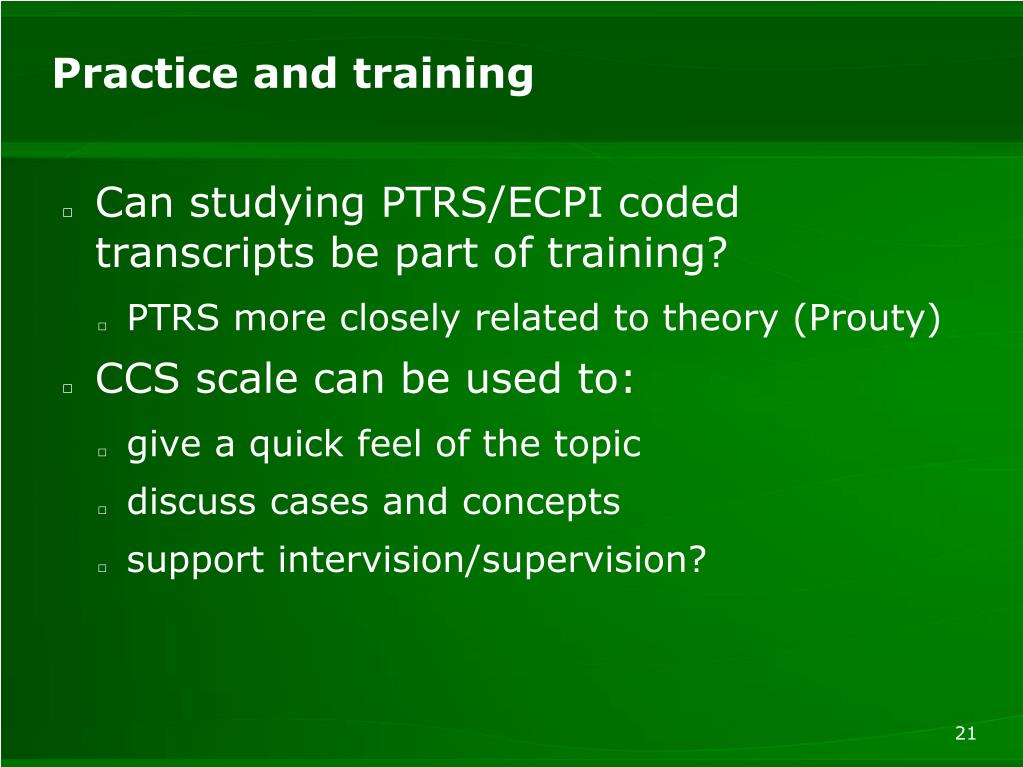 Practice and training

Can studying PTRS/ECPI coded transcripts be part of training?

PTRS more closely related to theory (Prouty)

CCS scale can be used to:

give a quick feel of the topic

discuss cases and concepts

support intervision/supervision?

21